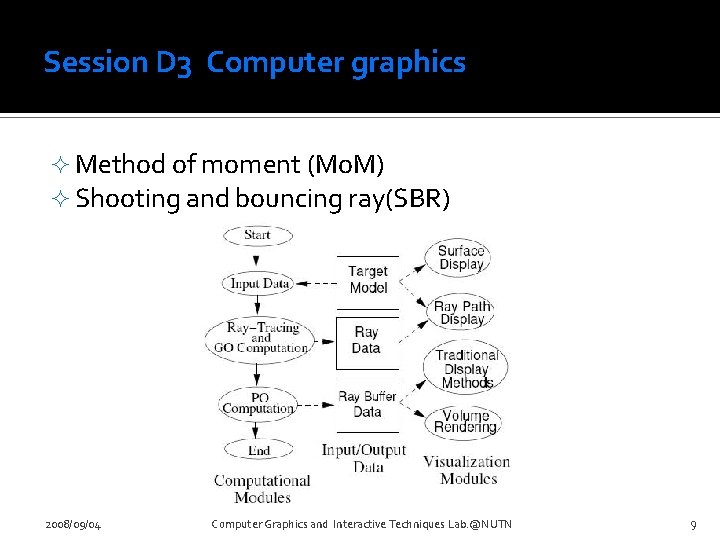 Session D3 Computer graphics

✧ Method of moment (MoM)
✧ Shooting and bouncing ray(SBR)

Start

Input Data

Ray–Tracing and GO Computation

PO Computation

End

Computational Modules

Target Model

Ray Data

Ray Buffer Data

Input/Output Data

Surface Display

Ray Path Display

Traditional Display Methods

Volume Rendering

Visualization Modules

2008/09/04

Computer Graphics and Interactive Techniques Lab.@NUTN

9